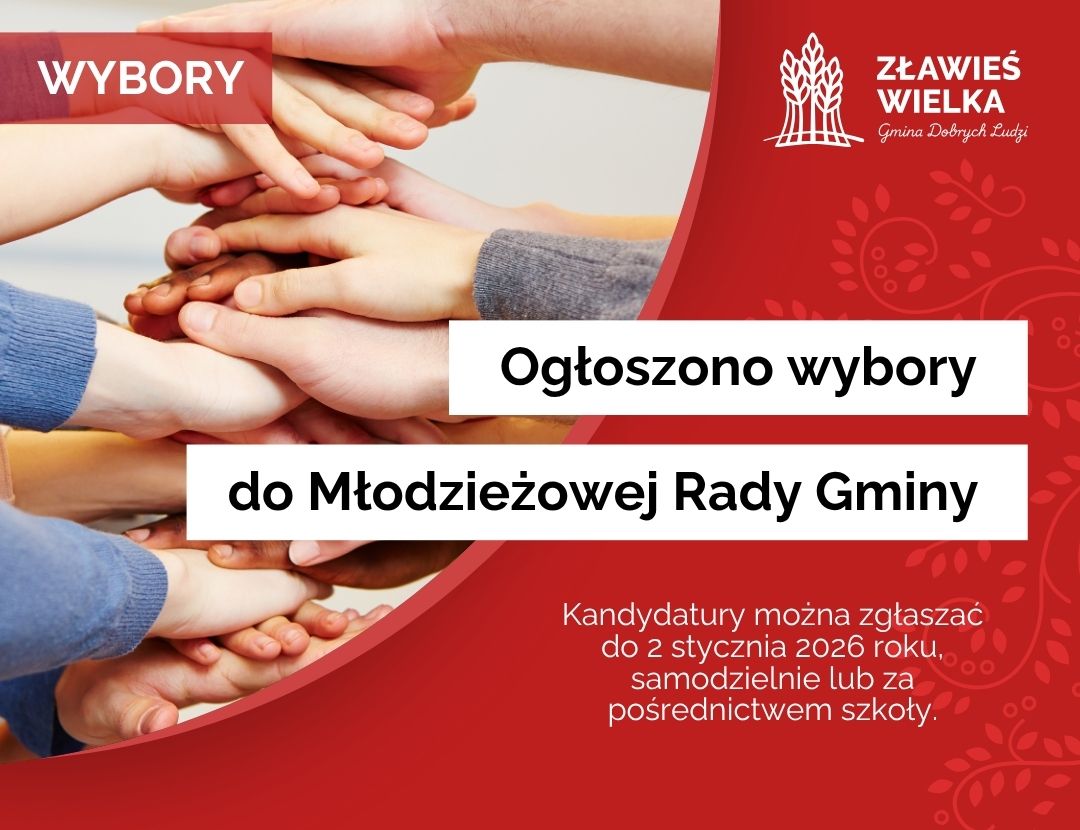 WYBORY

ZŁAWIEŚ WIELKA
Gmina Dobrych Ludzi

Ogłoszono wybory

do Młodzieżowej Rady Gminy

Kandydatury można zgłaszać do 2 stycznia 2026 roku, samodzielnie lub za pośrednictwem szkoły.